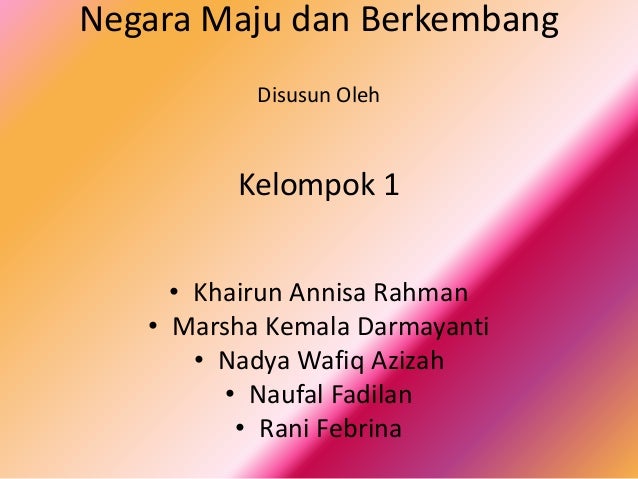 Negara Maju dan Berkembang

Disusun Oleh

Kelompok 1

• Khairun Annisa Rahman
• Marsha Kemala Darmayanti
• Nadya Wafiq Azizah
• Naufal Fadilan
• Rani Febrina